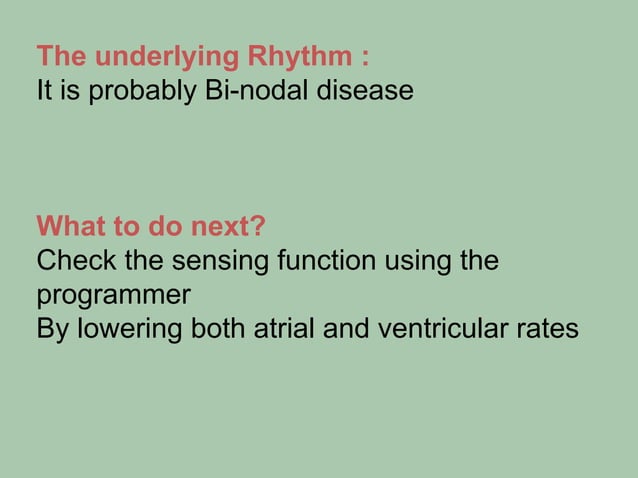 The underlying Rhythm :
It is probably Bi-nodal disease

What to do next?
Check the sensing function using the programmer
By lowering both atrial and ventricular rates